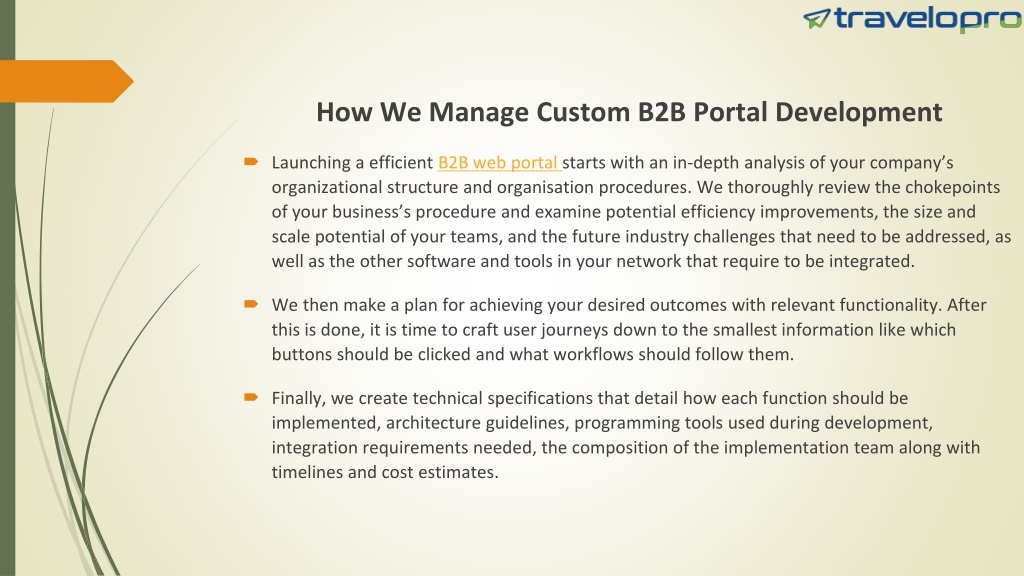 travelopro

How We Manage Custom B2B Portal Development

Launching a efficient B2B web portal starts with an in-depth analysis of your company's organizational structure and organisation procedures. We thoroughly review the chokepoints of your business's procedure and examine potential efficiency improvements, the size and scale potential of your teams, and the future industry challenges that need to be addressed, as well as the other software and tools in your network that require to be integrated.

We then make a plan for achieving your desired outcomes with relevant functionality. After this is done, it is time to craft user journeys down to the smallest information like which buttons should be clicked and what workflows should follow them.

Finally, we create technical specifications that detail how each function should be implemented, architecture guidelines, programming tools used during development, integration requirements needed, the composition of the implementation team along with timelines and cost estimates.